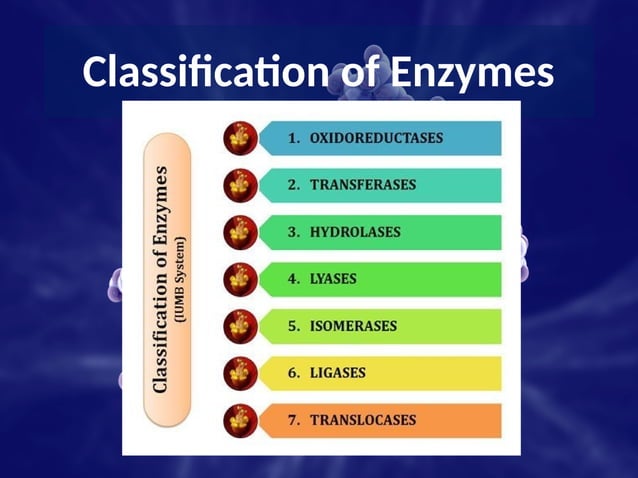 Classification of Enzymes

Classification of Enzymes
(IUMB System)

1. OXIDOREDUCTASES

2. TRANSFERASES

3. HYDROLASES

4. LYASES

5. ISOMERASES

6. LIGASES

7. TRANSLOCASES